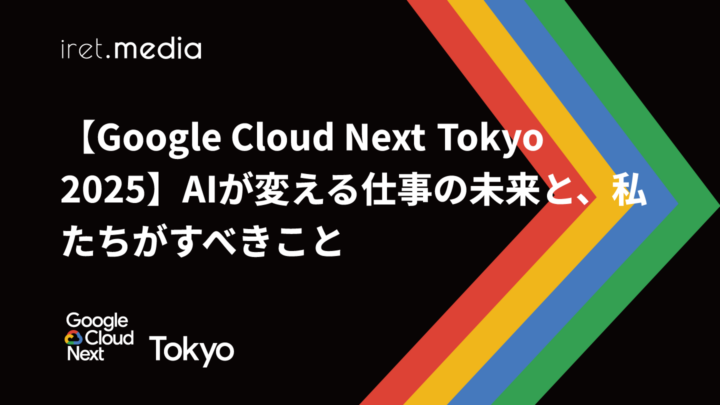 iret.media

【Google Cloud Next Tokyo 2025】AIが変える仕事の未来と、私たちがすべきこと

Google Cloud Next Tokyo